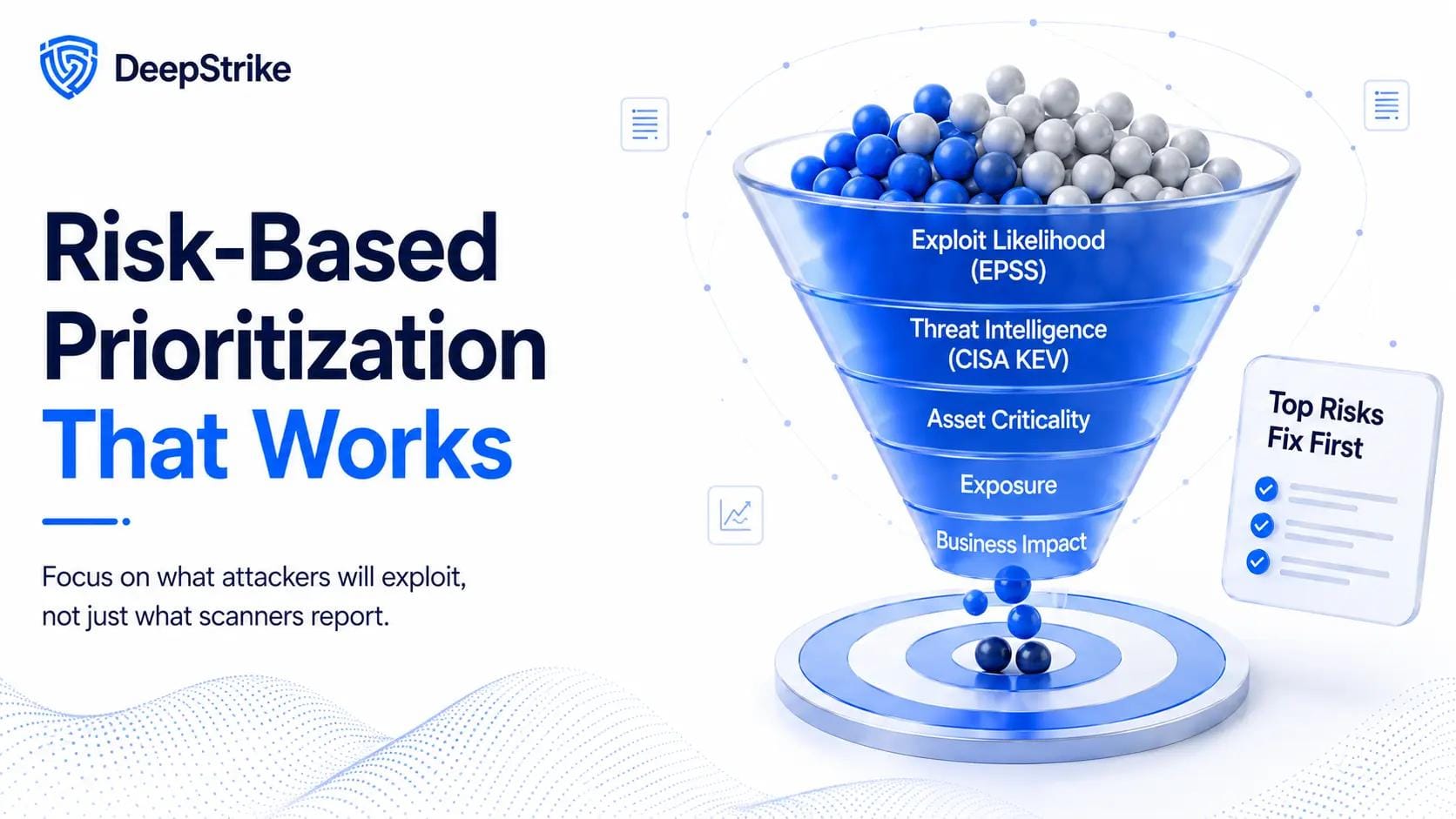 DeepStrike

Risk-Based Prioritization That Works

Focus on what attackers will exploit, not just what scanners report.

Exploit Likelihood (EPSS)

Threat Intelligence (CISA KEV)

Asset Criticality

Exposure

Business Impact

Top Risks Fix First